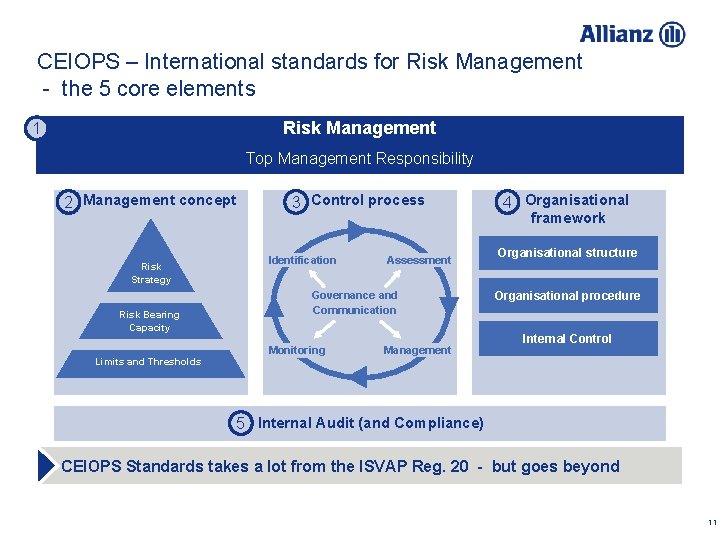 Allianz

CEIOPS – International standards for Risk Management
- the 5 core elements

1 Risk Management

Top Management Responsibility

2 Management concept

Risk Strategy

Risk Bearing Capacity

Limits and Thresholds

3 Control process

Identification

Assessment

Governance and Communication

Monitoring

Management

4 Organisational framework

Organisational structure

Organisational procedure

Internal Control

5 Internal Audit (and Compliance)

CEIOPS Standards takes a lot from the ISVAP Reg. 20 - but goes beyond

11